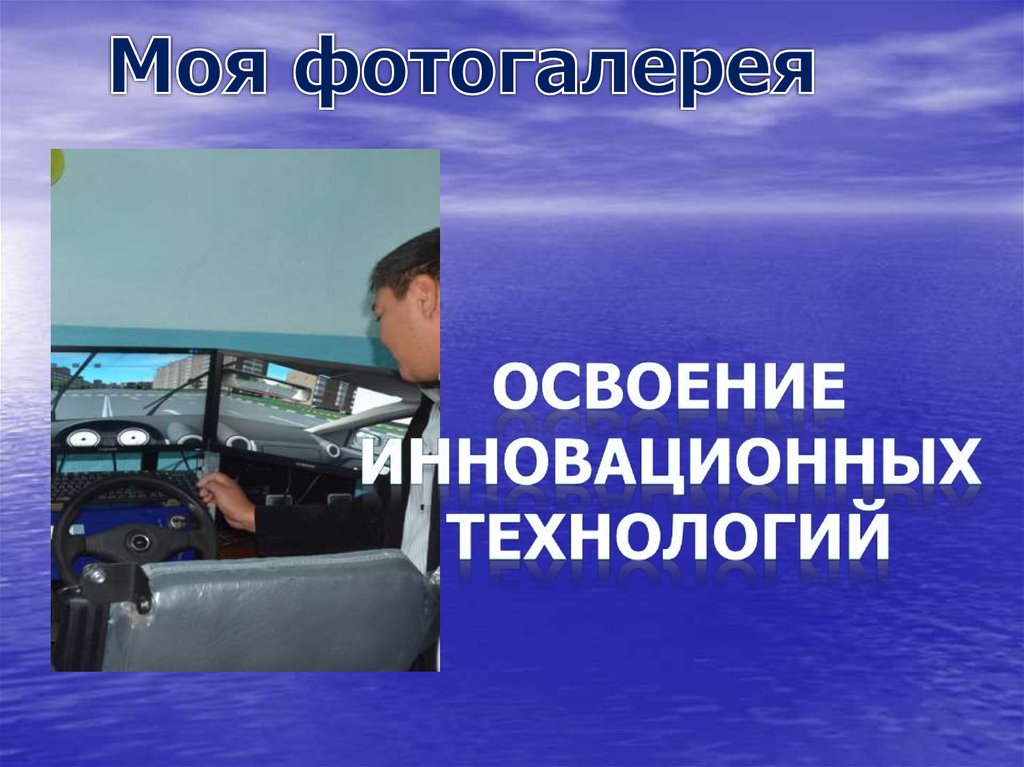 Моя фотогалерея

ОСВОЕНИЕ ИННОВАЦИОННЫХ ТЕХНОЛОГИЙ